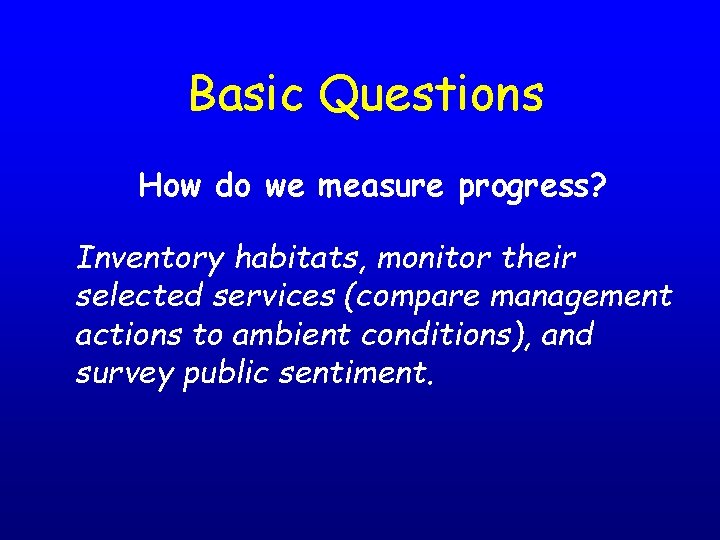 Basic Questions

How do we measure progress?

Inventory habitats, monitor their selected services (compare management actions to ambient conditions), and survey public sentiment.